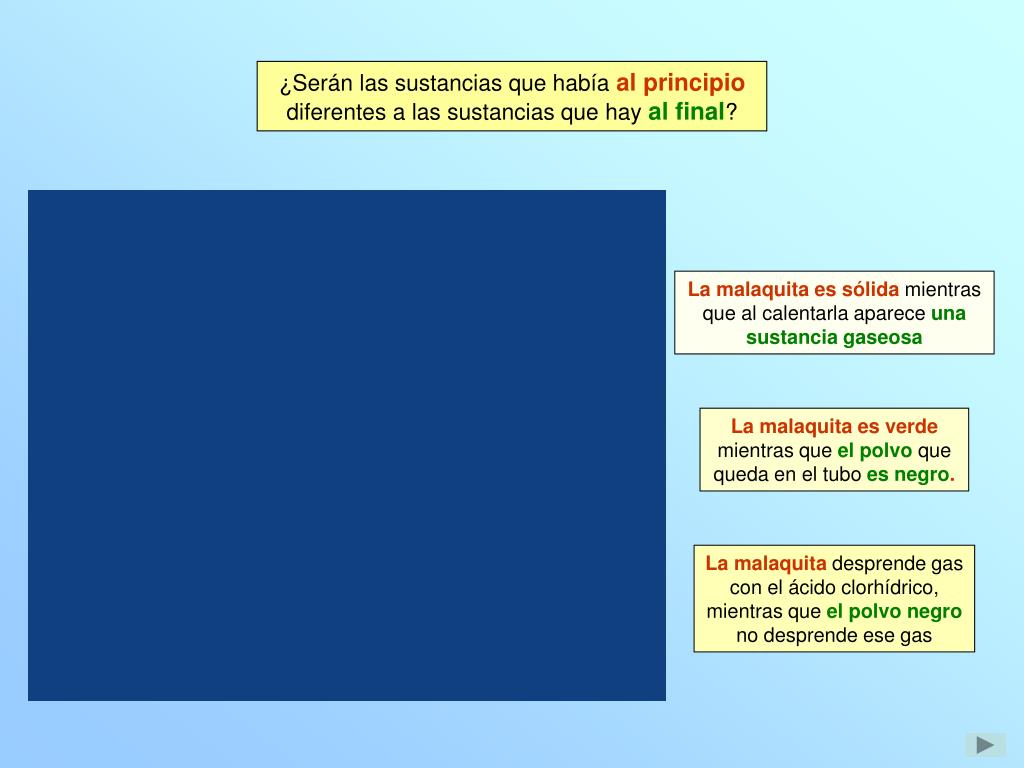 ¿Serán las sustancias que había al principio diferentes a las sustancias que hay al final?

La malaquita es sólida mientras que al calentarla aparece una sustancia gaseosa

La malaquita es verde mientras que el polvo que queda en el tubo es negro.

La malaquita desprende gas con el ácido clorhídrico, mientras que el polvo negro no desprende ese gas